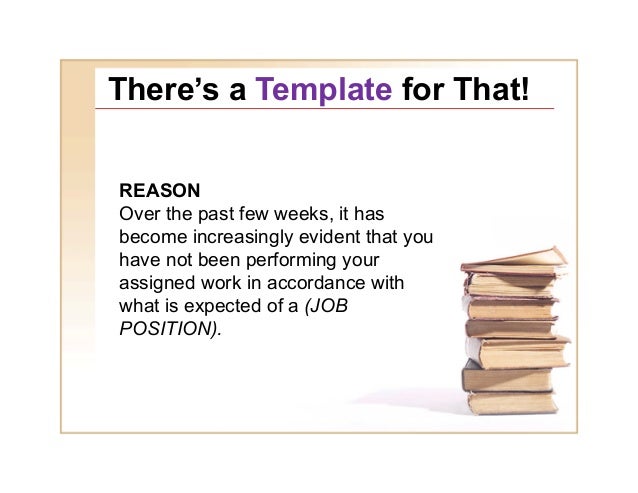 There's a Template for That!

REASON
Over the past few weeks, it has become increasingly evident that you have not been performing your assigned work in accordance with what is expected of a (JOB POSITION).